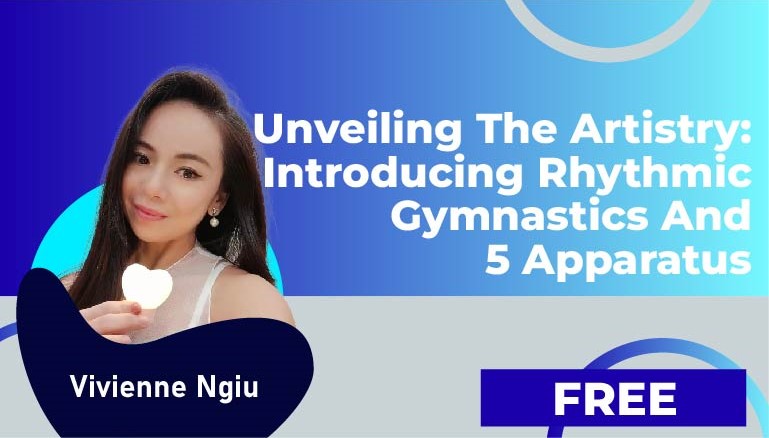 Unveiling The Artistry: Introducing Rhythmic Gymnastics And 5 Apparatus

Vivienne Ngiu

FREE